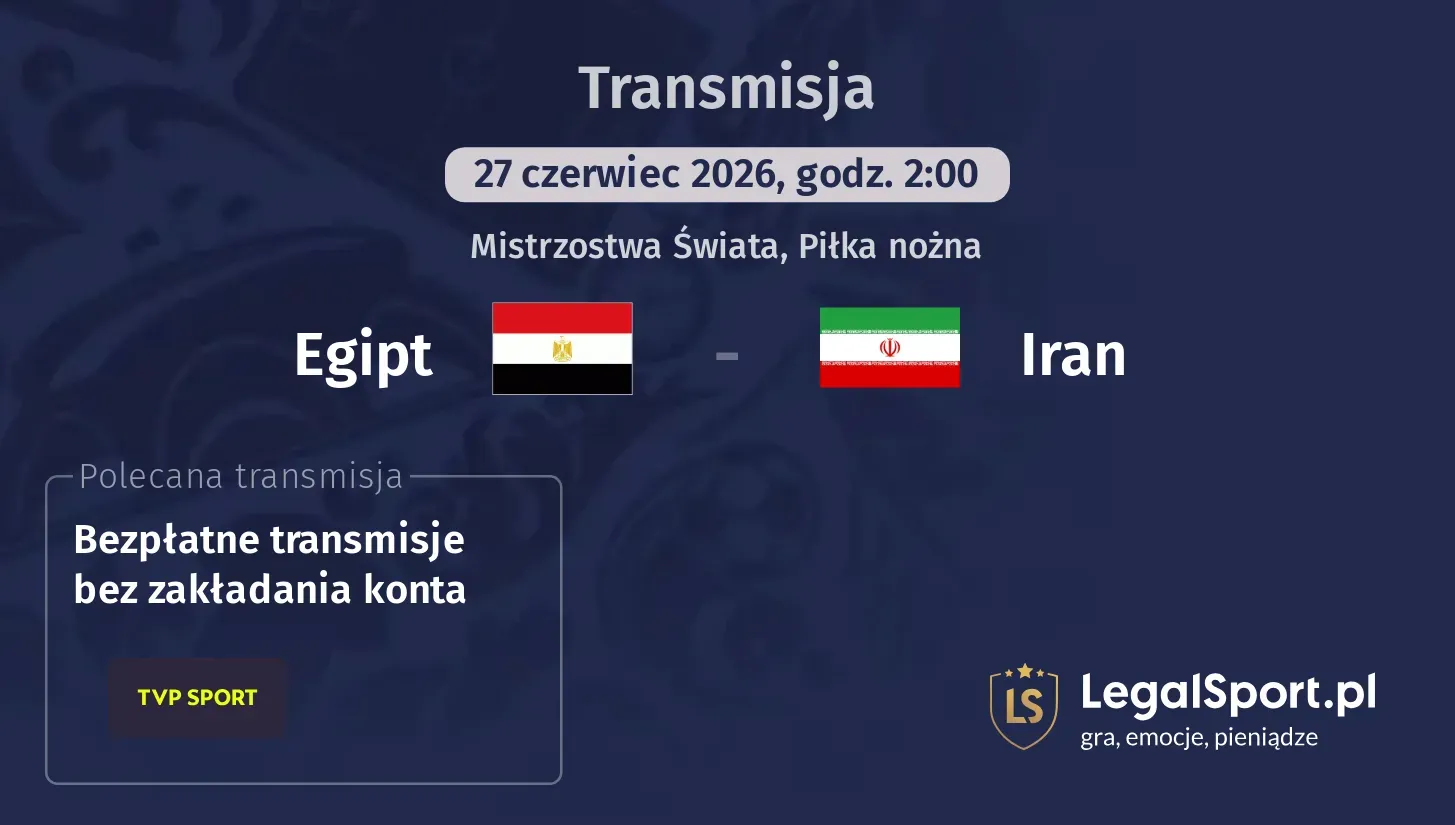 Transmisja

27 czerwiec 2026, godz. 2:00

Mistrzostwa Świata, Piłka nożna

Egipt - Iran

Polecana transmisja

Bezpłatne transmisje bez zakładania konta

TVP SPORT

LS

LegalSport.pl
gra, emocje, pieniądze